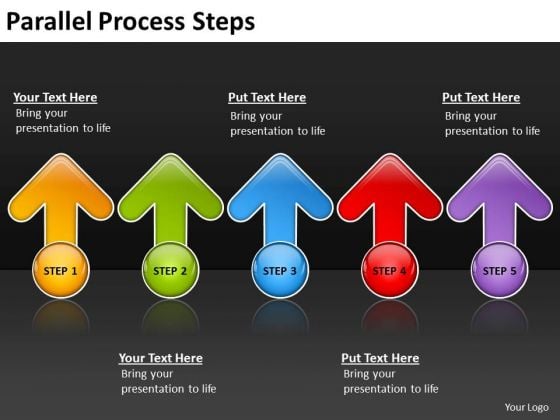 Parallel Process Steps

Your Text Here
Bring your presentation to life

Put Text Here
Bring your presentation to life

Put Text Here
Bring your presentation to life

STEP 1

STEP 2

STEP 3

STEP 4

STEP 5

Your Text Here
Bring your presentation to life

Put Text Here
Bring your presentation to life

Your Logo